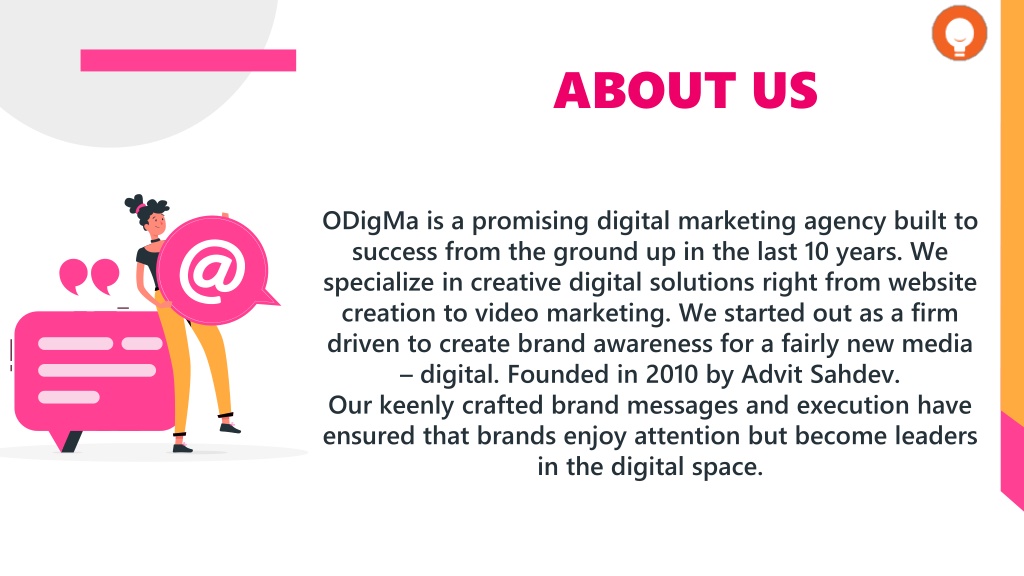 ABOUT US

@

ODigMa is a promising digital marketing agency built to success from the ground up in the last 10 years. We specialize in creative digital solutions right from website creation to video marketing. We started out as a firm driven to create brand awareness for a fairly new media – digital. Founded in 2010 by Advit Sahdev.
Our keenly crafted brand messages and execution have ensured that brands enjoy attention but become leaders in the digital space.